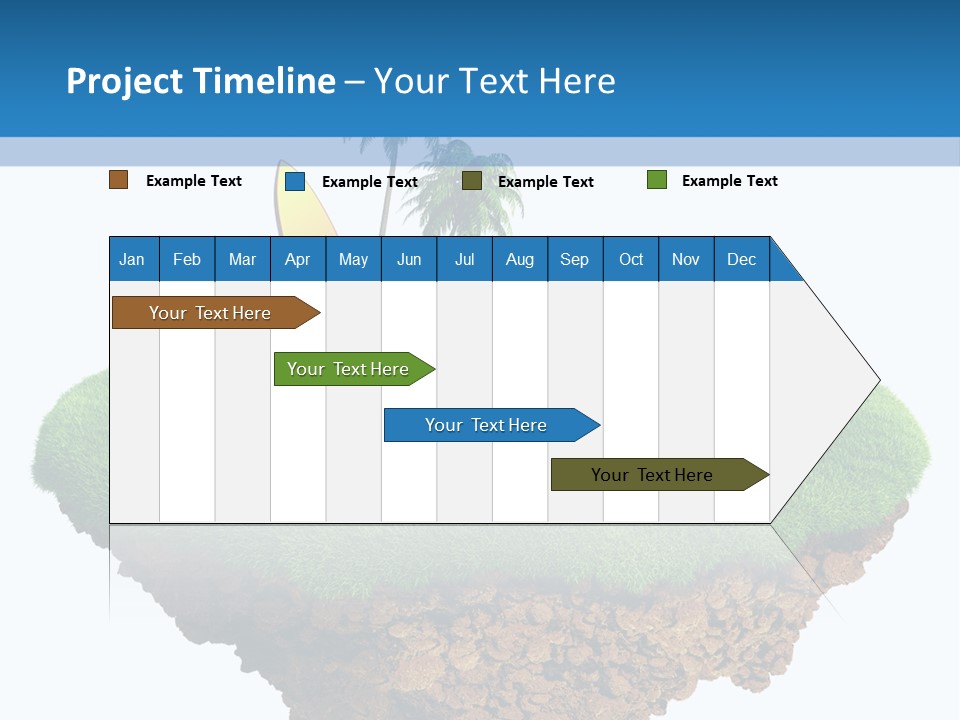 Project Timeline – Your Text Here

Example Text
Example Text
Example Text
Example Text

| Jan | Feb | Mar | Apr | May | Jun | Jul | Aug | Sep | Oct | Nov | Dec |
|---|---|---|---|---|---|---|---|---|---|---|---|

Your Text Here
Your Text Here
Your Text Here
Your Text Here